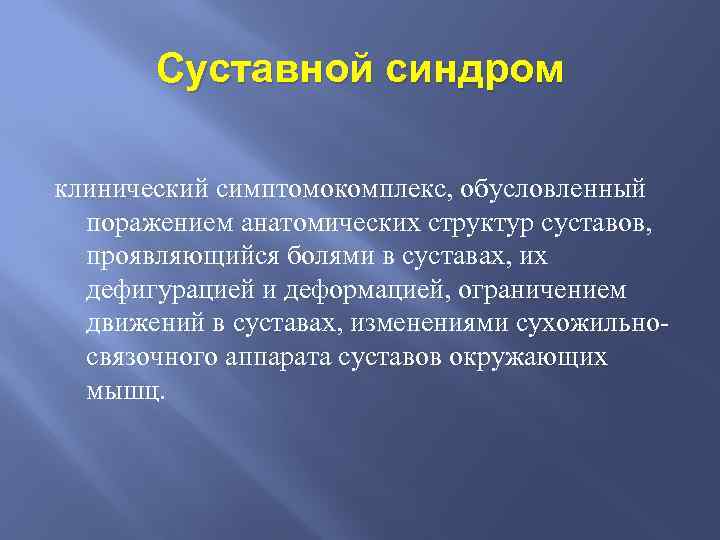 Суставной синдром

клинический симптомокомплекс, обусловленный поражением анатомических структур суставов, проявляющийся болями в суставах, их дефигурацией и деформацией, ограничением движений в суставах, изменениями сухожильно-связочного аппарата суставов окружающих мышц.